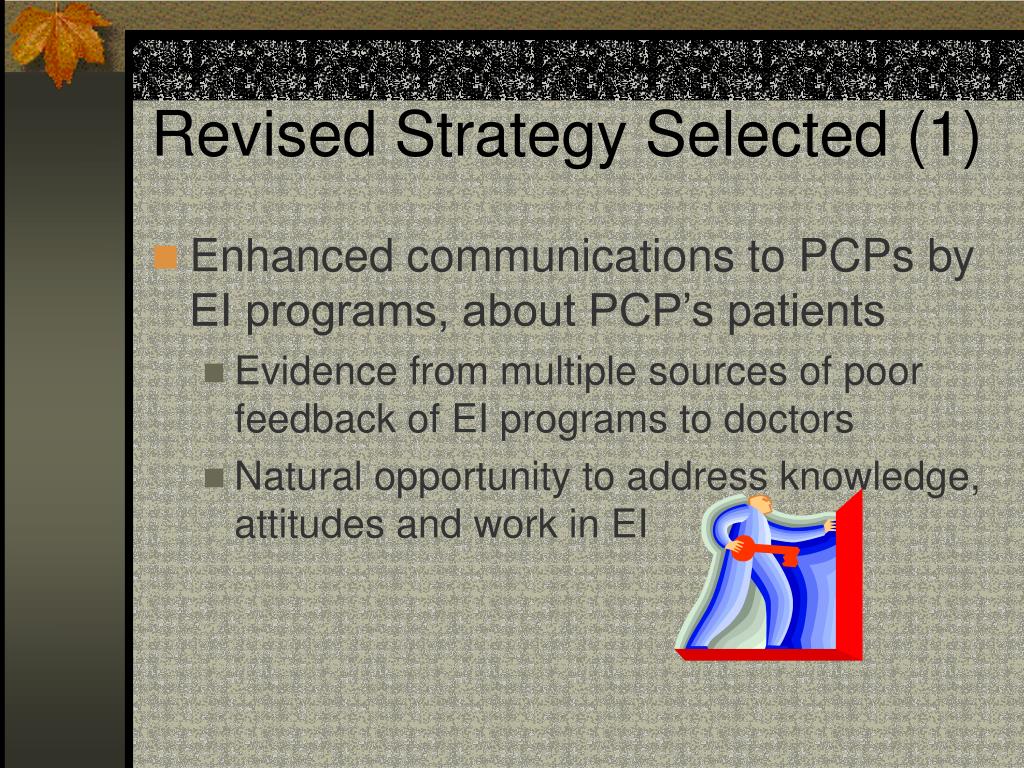 Revised Strategy Selected (1)

Enhanced communications to PCPs by EI programs, about PCP’s patients

Evidence from multiple sources of poor feedback of EI programs to doctors

Natural opportunity to address knowledge, attitudes and work in EI